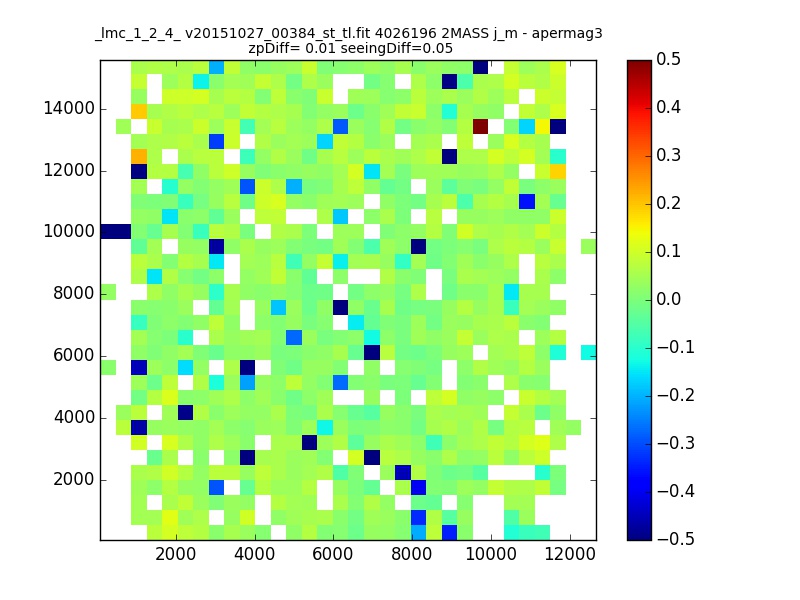 _lmc_1_2_4_ v20151027_00384_st_tl.fit 4026196 2MASS j_m - apermag3
zpDiff= 0.01 seeingDiff=0.05

14000
12000
10000
8000
6000
4000
2000

2000 4000 6000 8000 10000 12000

0.5
0.4
0.3
0.2
0.1
0.0
−0.1
−0.2
−0.3
−0.4
−0.5